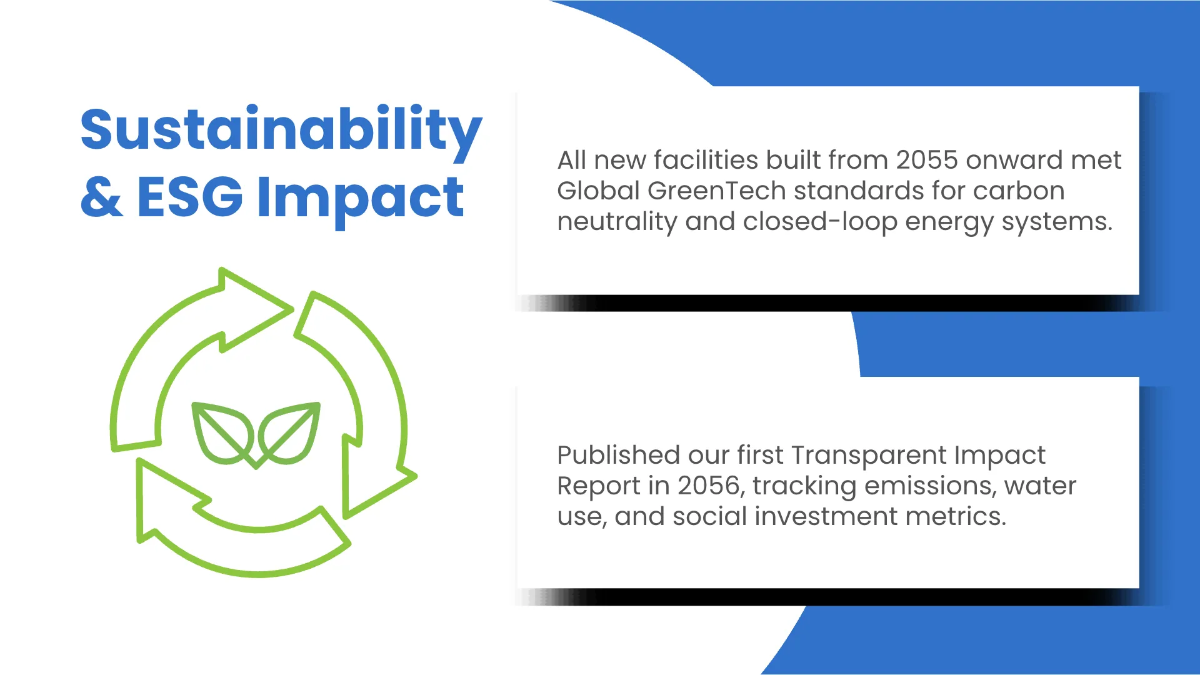 Sustainability & ESG Impact

All new facilities built from 2055 onward met Global GreenTech standards for carbon neutrality and closed-loop energy systems.

Published our first Transparent Impact Report in 2056, tracking emissions, water use, and social investment metrics.